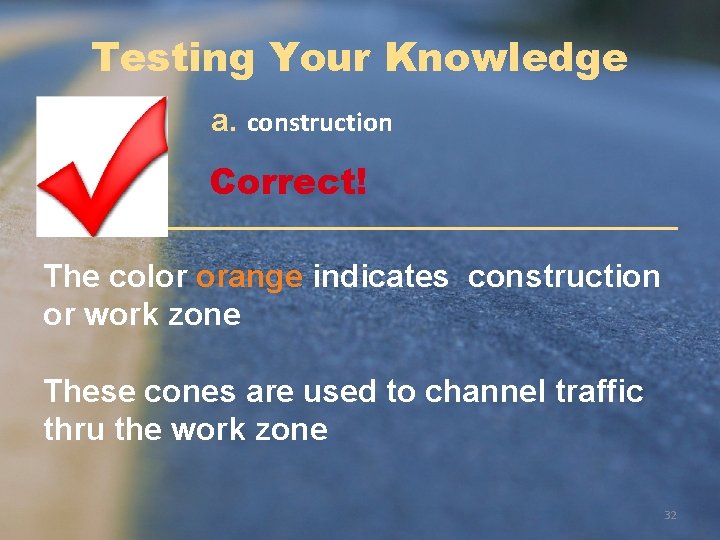 Testing Your Knowledge

a. construction

Correct!

The color orange indicates  construction or work zone

These cones are used to channel traffic thru the work zone

32